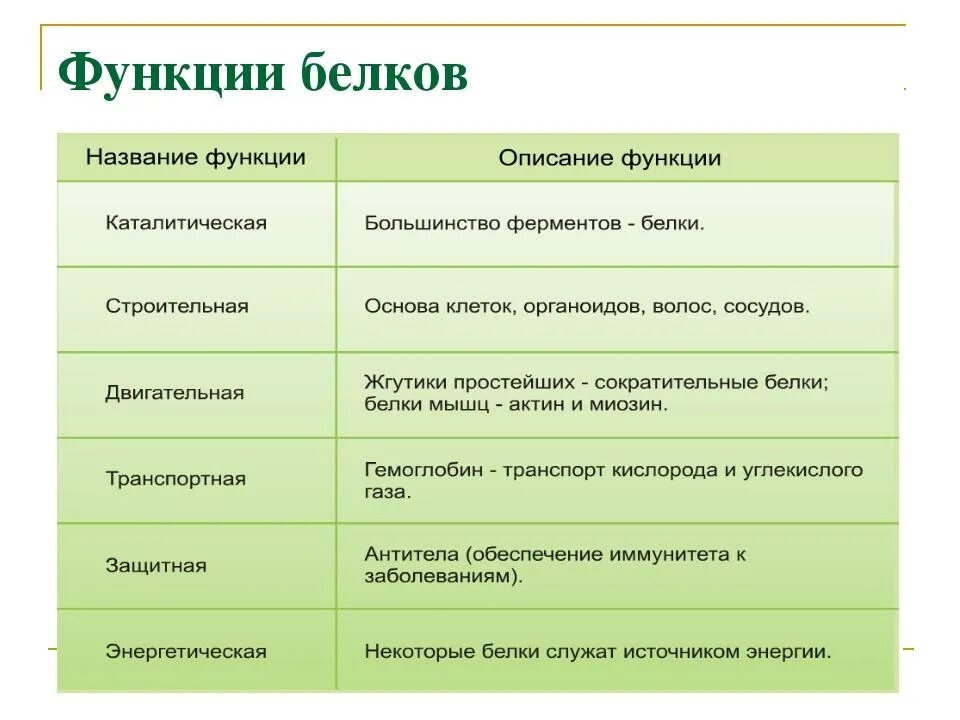 Функции белков

| Название функции | Описание функции |
|---|---|
| Каталитическая | Большинство ферментов - белки. |
| Строительная | Основа клеток, органоидов, волос, сосудов. |
| Двигательная | Жгутики простейших - сократительные белки; белки мышц - актин и миозин. |
| Транспортная | Гемоглобин - транспорт кислорода и углекислого газа. |
| Защитная | Антитела (обеспечение иммунитета к заболеваниям). |
| Энергетическая | Некоторые белки служат источником энергии. |